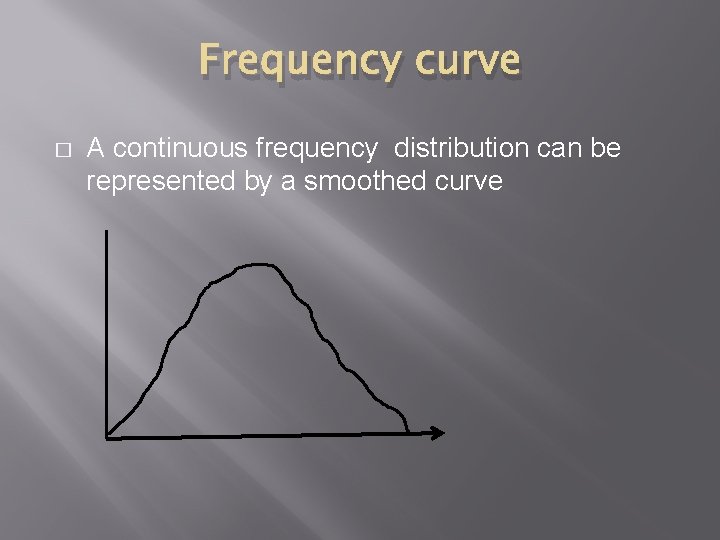 Frequency curve

□ A continuous frequency  distribution can be represented by a smoothed curve